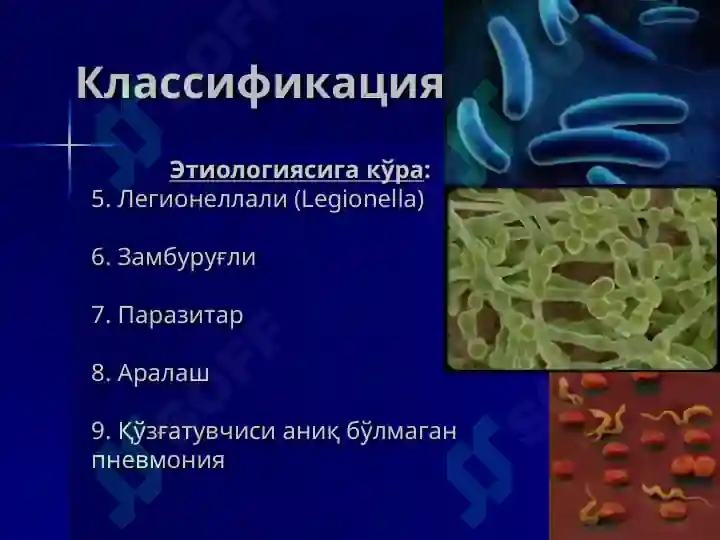 Классификация

Этиологиясига кўра:
5. Легионеллали (Legionella)

6. Замбуруғли

7. Паразитар

8. Аралаш

9. Қўзғатувчиси аниқ бўлмаган пневмония